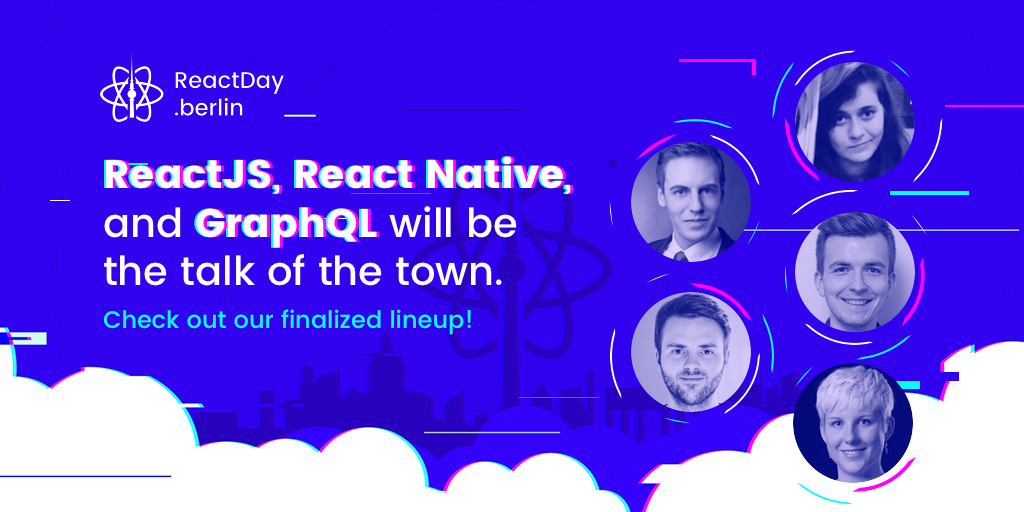 ReactDay
.berlin

ReactJS, React Native, and GraphQL will be the talk of the town.

Check out our finalized lineup!